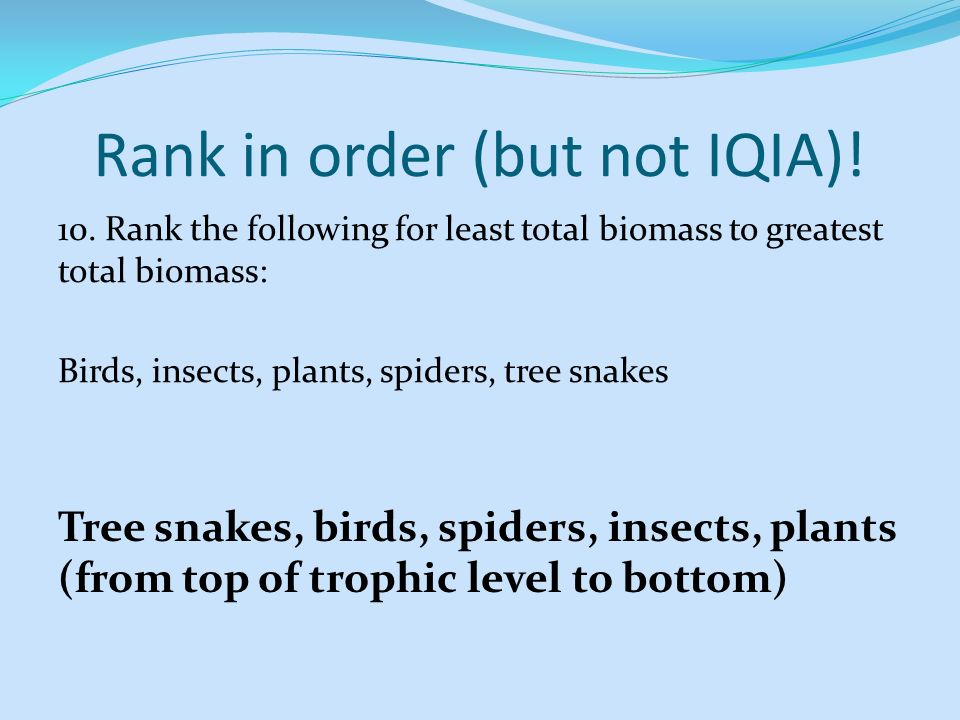 Rank in order (but not IQIA)!

10. Rank the following for least total biomass to greatest total biomass:

Birds, insects, plants, spiders, tree snakes

Tree snakes, birds, spiders, insects, plants (from top of trophic level to bottom)